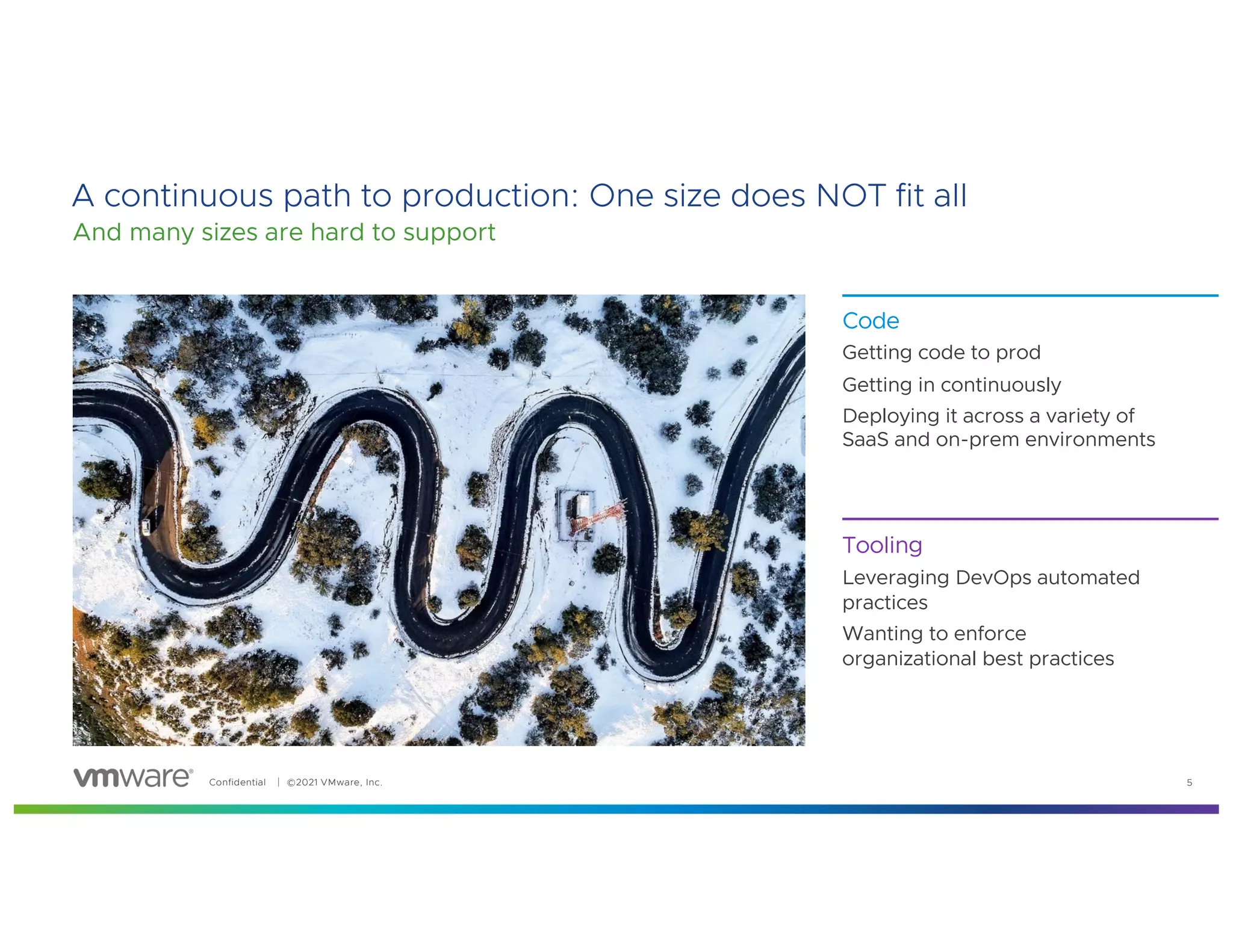 A continuous path to production: One size does NOT fit all
And many sizes are hard to support

Code
Getting code to prod
Getting in continuously
Deploying it across a variety of SaaS and on-prem environments

Tooling
Leveraging DevOps automated practices
Wanting to enforce organizational best practices

vmware® Confidential | ©2021 VMware, Inc. 5